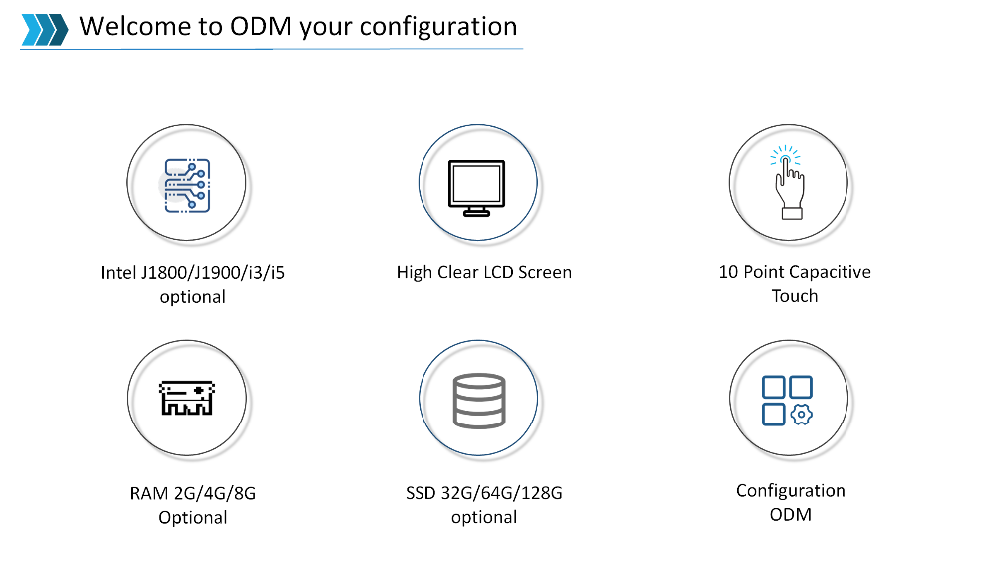 Welcome to ODM your configuration

Intel J1800/J1900/i3/i5 optional

High Clear LCD Screen

10 Point Capacitive Touch

RAM 2G/4G/8G Optional

SSD 32G/64G/128G optional

Configuration ODM